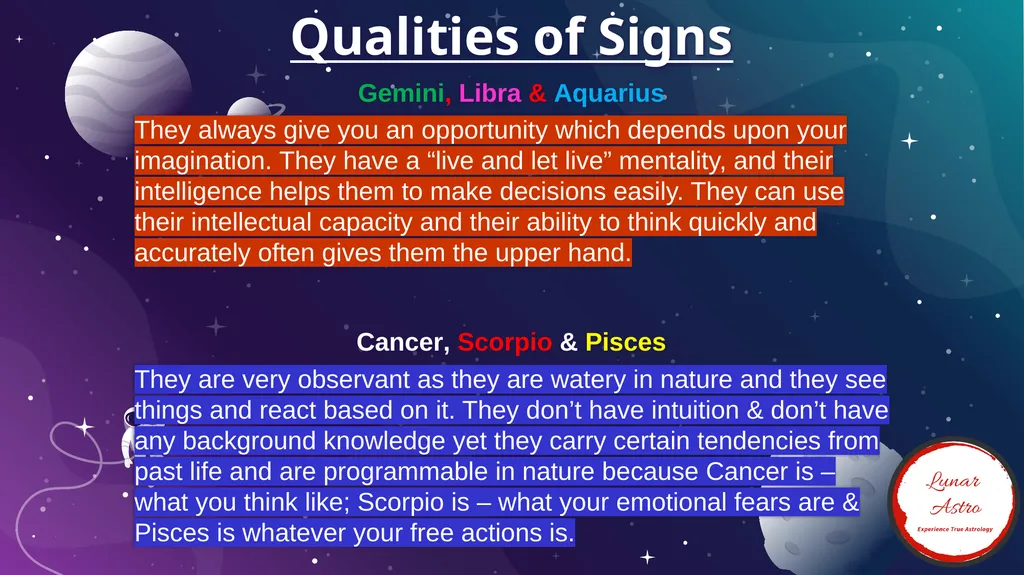 Qualities of Signs

Gemini, Libra & Aquarius

They always give you an opportunity which depends upon your imagination. They have a “live and let live” mentality, and their intelligence helps them to make decisions easily. They can use their intellectual capacity and their ability to think quickly and accurately often gives them the upper hand.

Cancer, Scorpio & Pisces

They are very observant as they are watery in nature and they see things and react based on it. They don’t have intuition & don’t have any background knowledge yet they carry certain tendencies from past life and are programmable in nature because Cancer is – what you think like; Scorpio is – what your emotional fears are & Pisces is whatever your free actions is.

Lunar Astro
Experience True Astrology